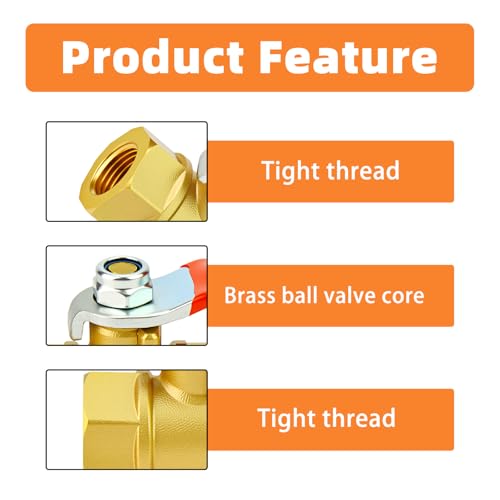 Product Feature

Tight thread

Brass ball valve core

Tight thread